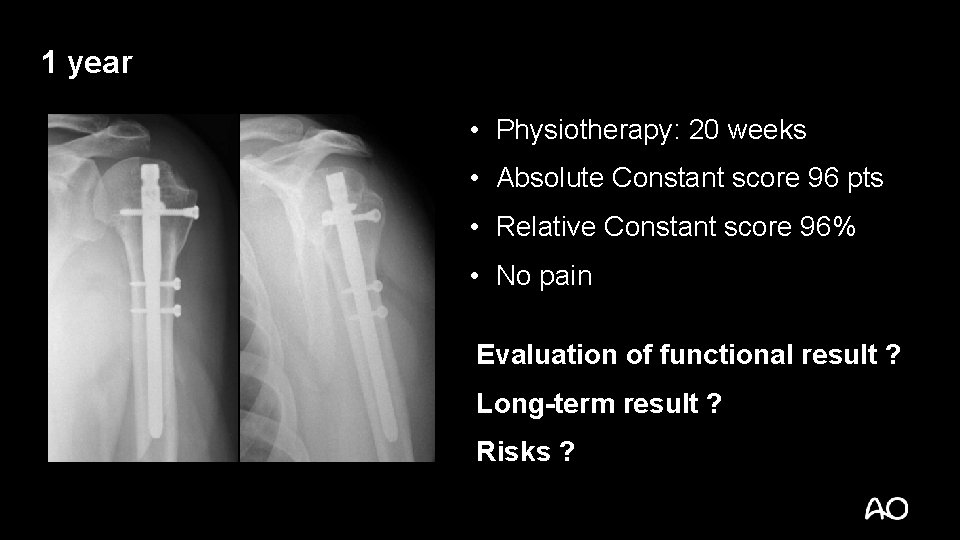 1 year

• Physiotherapy: 20 weeks
• Absolute Constant score 96 pts
• Relative Constant score 96%
• No pain

Evaluation of functional result ?

Long-term result ?

Risks ?

AO